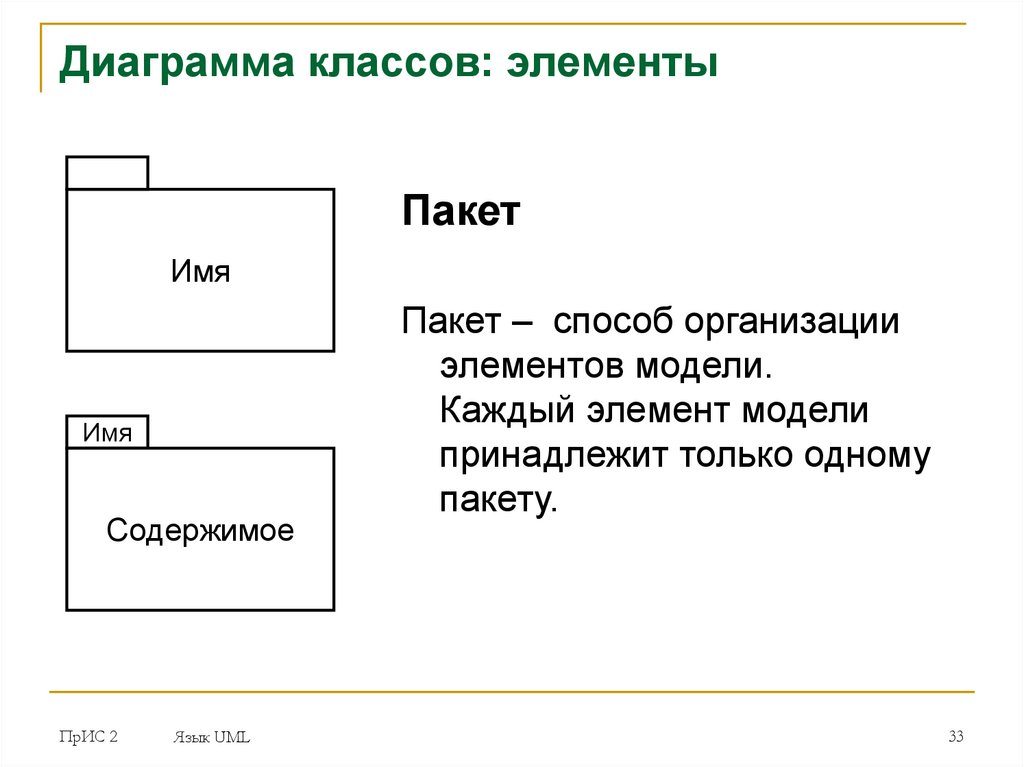 Диаграмма классов: элементы

Имя

Имя

Содержимое

Пакет

Пакет – способ организации элементов модели. Каждый элемент модели принадлежит только одному пакету.

ПрИС 2

Язык UML

33